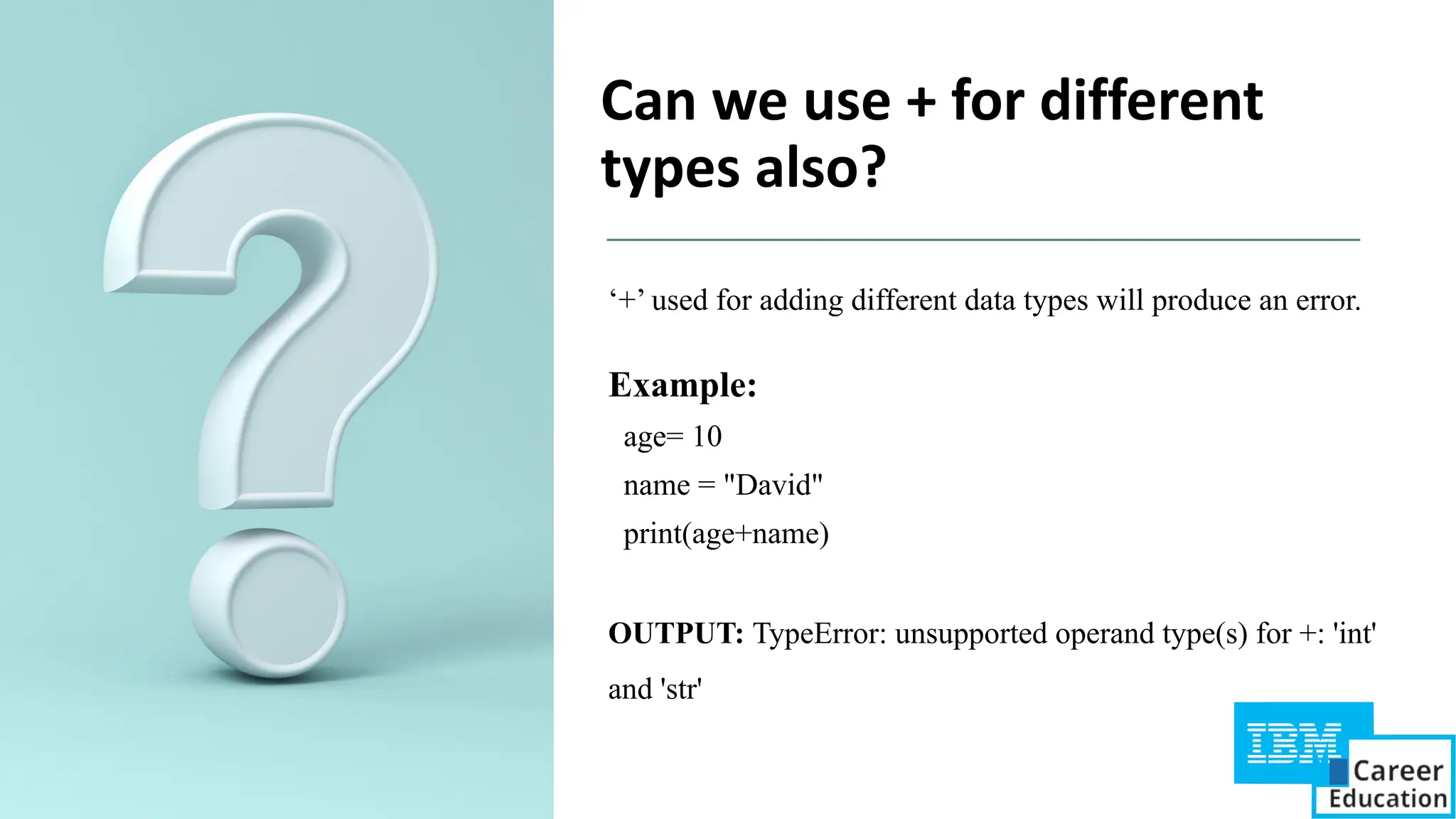 Can we use + for different types also?

‘+’ used for adding different data types will produce an error.

Example:
age= 10
name = "David"
print(age+name)

OUTPUT: TypeError: unsupported operand type(s) for +: 'int' and 'str'

IBM Career Education